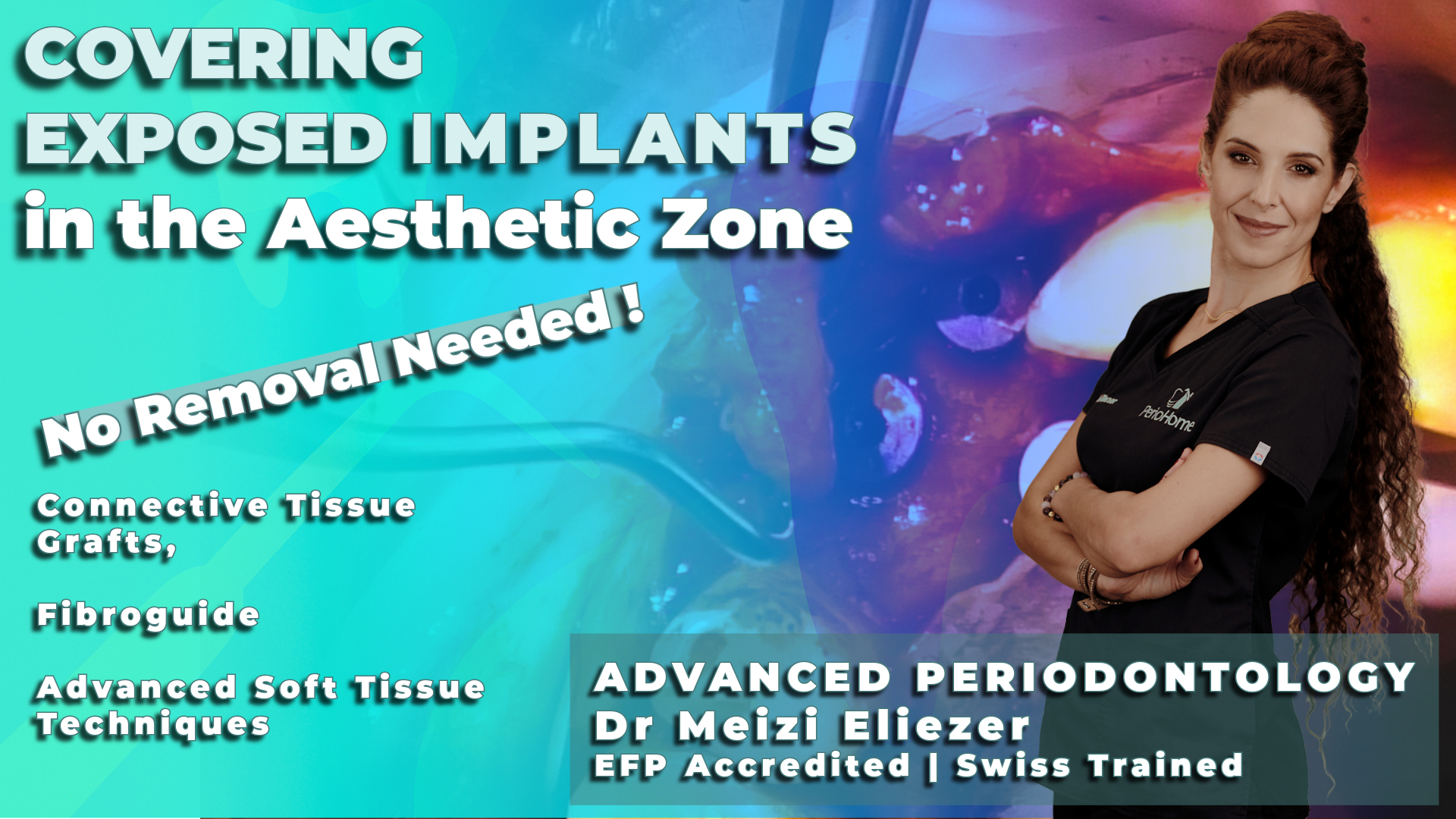 COVERING EXPOSED IMPLANTS in the Aesthetic Zone

No Removal Needed !

Connective Tissue Grafts,

Fibroguide

Advanced Soft Tissue Techniques

PerioHome

ADVANCED PERIODONTOLOGY
Dr Meizi Eliezer
EFP Accredited | Swiss Trained